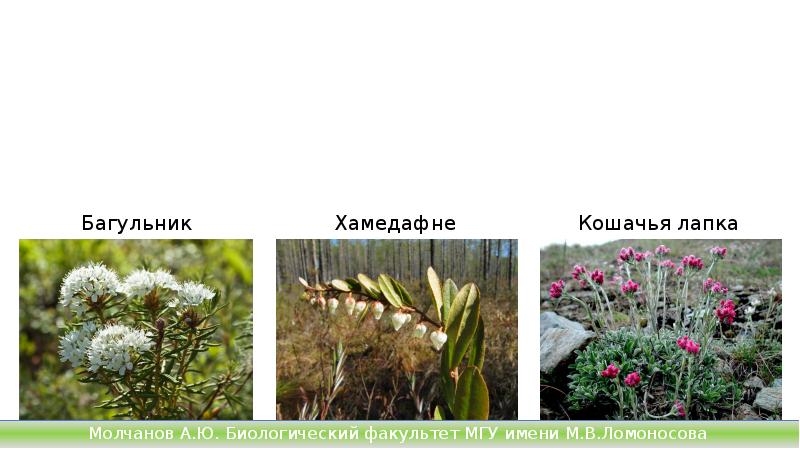 Багульник

Хамедафне

Кошачья лапка

Молчанов А.Ю. Биологический факультет МГУ имени М.В.Ломоносова